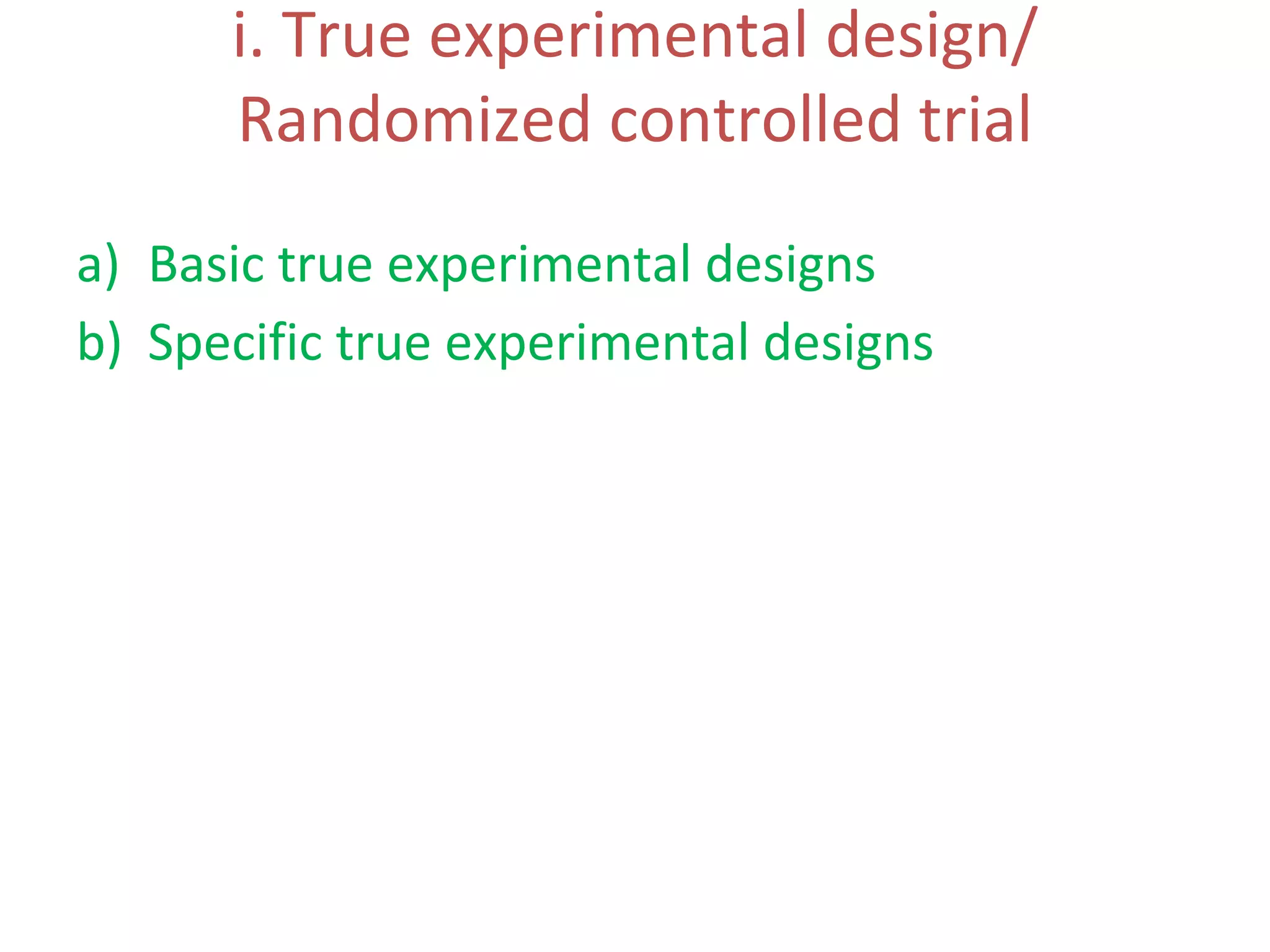 i. True experimental design/
Randomized controlled trial

a) Basic true experimental designs
b) Specific true experimental designs